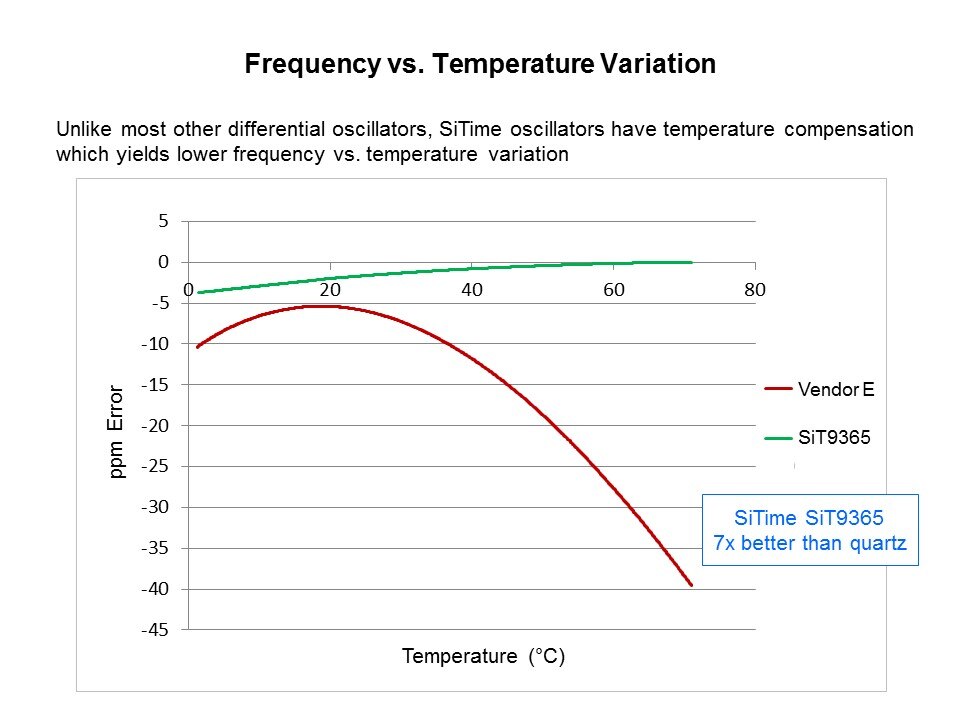 Frequency vs. Temperature Variation

Unlike most other differential oscillators, SiTime oscillators have temperature compensation which yields lower frequency vs. temperature variation

5
0
-5
-10
-15
-20
-25
-30
-35
-40
-45

0
20
40
60
80

ppm Error

Temperature (°C)

Vendor E
SiT9365

SiTime SiT9365
7x better than quartz